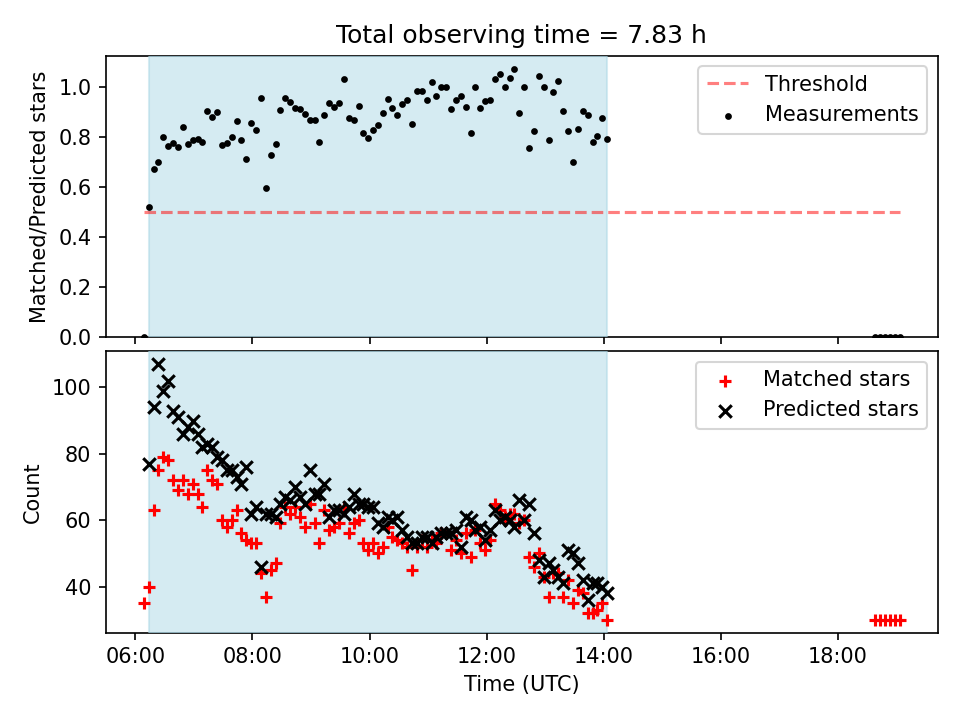 Total observing time = 7.83 h

Matched/Predicted stars

1.0
0.8
0.6
0.4
0.2
0.0

Threshold
Measurements

Count

100
80
60
40

Matched stars
Predicted stars

06:00
08:00
10:00
12:00
14:00
16:00
18:00

Time (UTC)